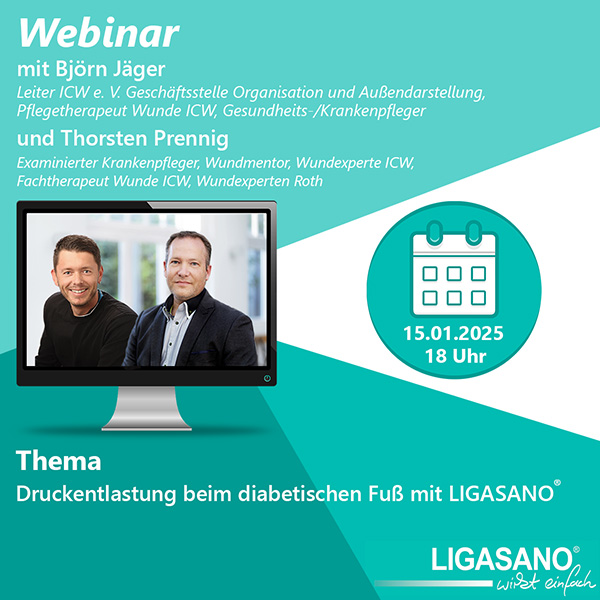 Webinar
mit Björn Jäger
Leiter ICW e. V. Geschäftsstelle Organisation und Außendarstellung, Pflegetherapeut Wunde ICW, Gesundheits-/Krankenpfleger
und Thorsten Prennig
Examinierter Krankenpfleger, Wundmentor, Wundexperte ICW, Fachtherapeut Wunde ICW, Wundexperten Roth

15.01.2025
18 Uhr

Thema
Druckentlastung beim diabetischen Fuß mit LIGASANO®

LIGASANO®
wirkt einfach